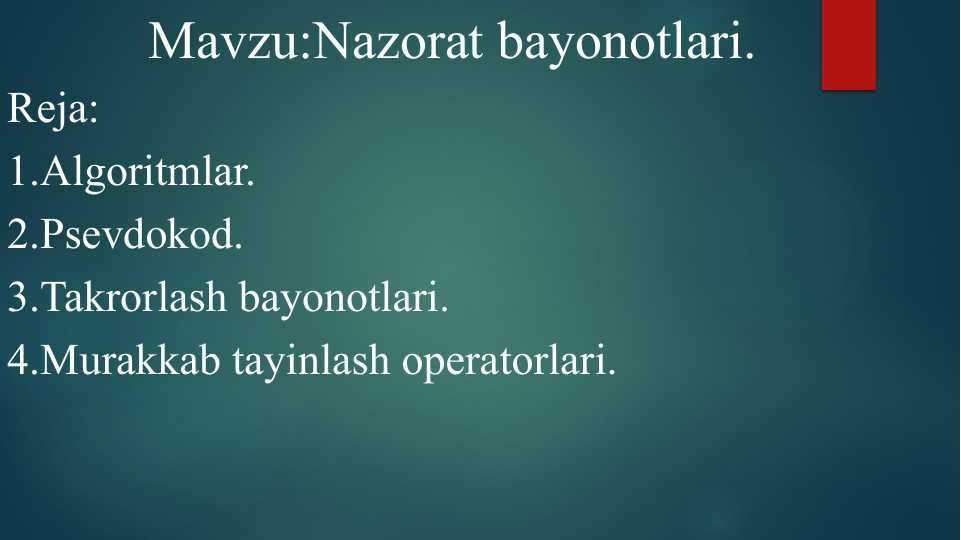 Mavzu:Nazorat bayonotlari.

Reja:

1.Algoritmlar.

2.Psevdokod.

3.Takrorlash bayonotlari.

4.Murakkab tayinlash operatorlari.